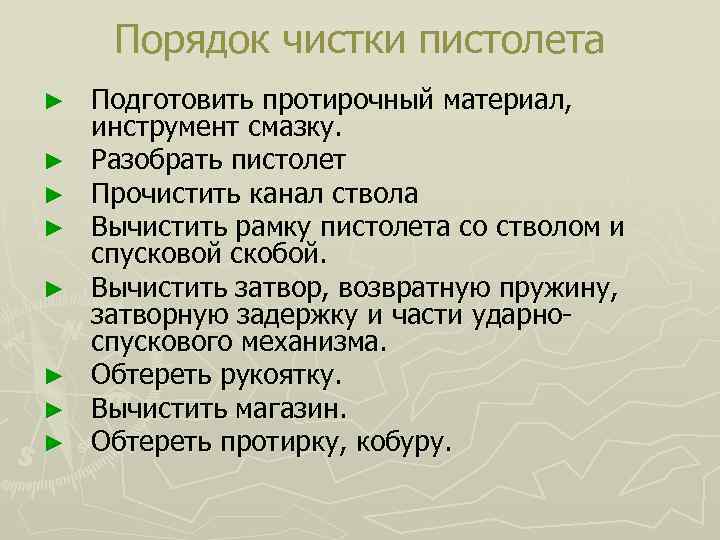 Порядок чистки пистолета

► Подготовить протирочный материал, инструмент смазку.
► Разобрать пистолет
► Прочистить канал ствола
► Вычистить рамку пистолета со стволом и спусковой скобой.
► Вычистить затвор, возвратную пружину, затворную задержку и части ударно-спускового механизма.
► Обтереть рукоятку.
► Вычистить магазин.
► Обтереть протирку, кобуру.